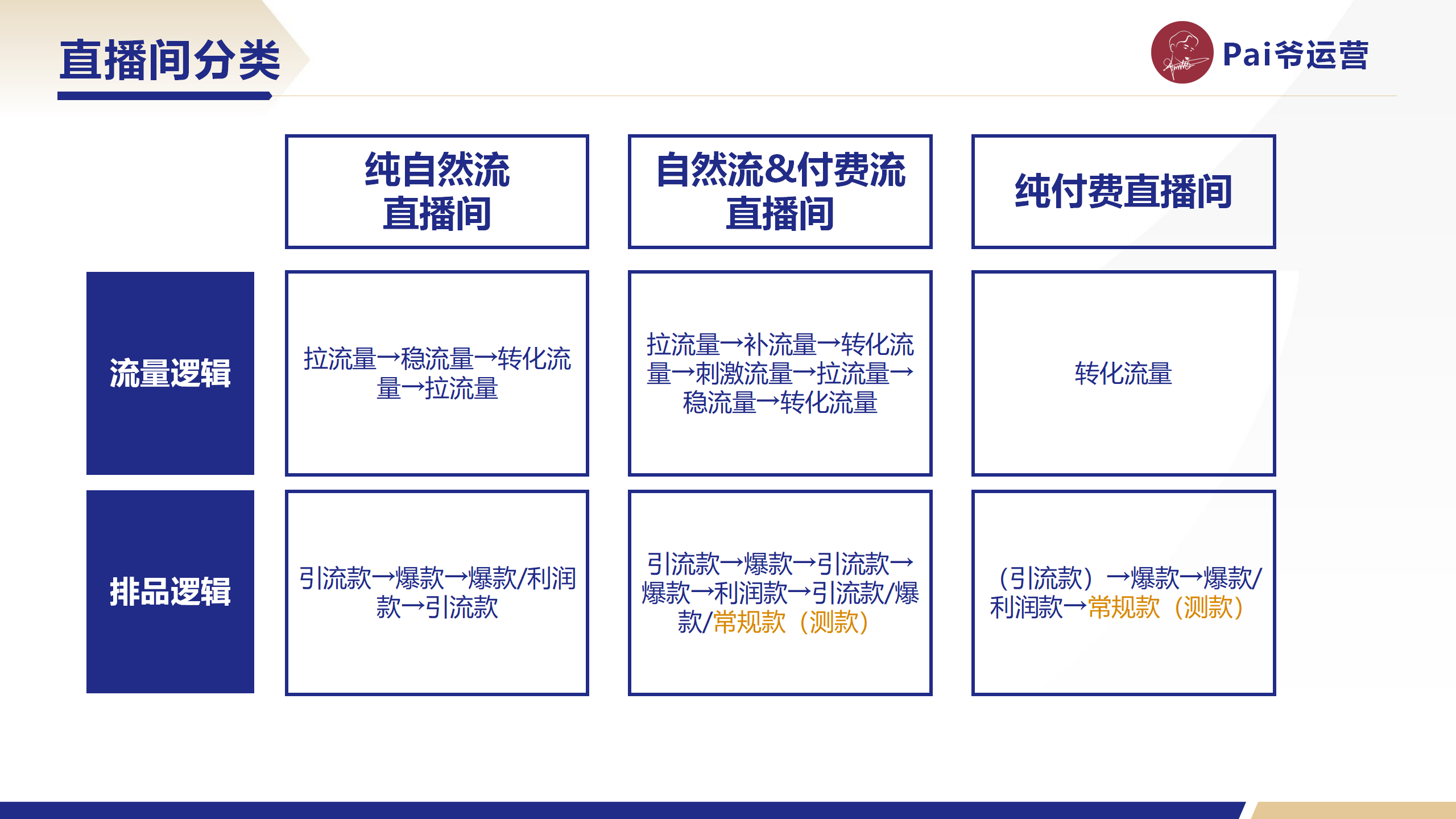 直播间分类

Pai爷运营

|  | 纯自然流直播间 | 自然流&付费流直播间 | 纯付费直播间 |
|---|---|---|---|
| 流量逻辑 | 拉流量→稳流量→转化流量→拉流量 | 拉流量→补流量→转化流量→刺激流量→拉流量→稳流量→转化流量 | 转化流量 |
| 排品逻辑 | 引流款→爆款→爆款/利润款→引流款 | 引流款→爆款→引流款→爆款→利润款→引流款/爆款/常规款（测款） | （引流款）→爆款→爆款/利润款→常规款（测款） |